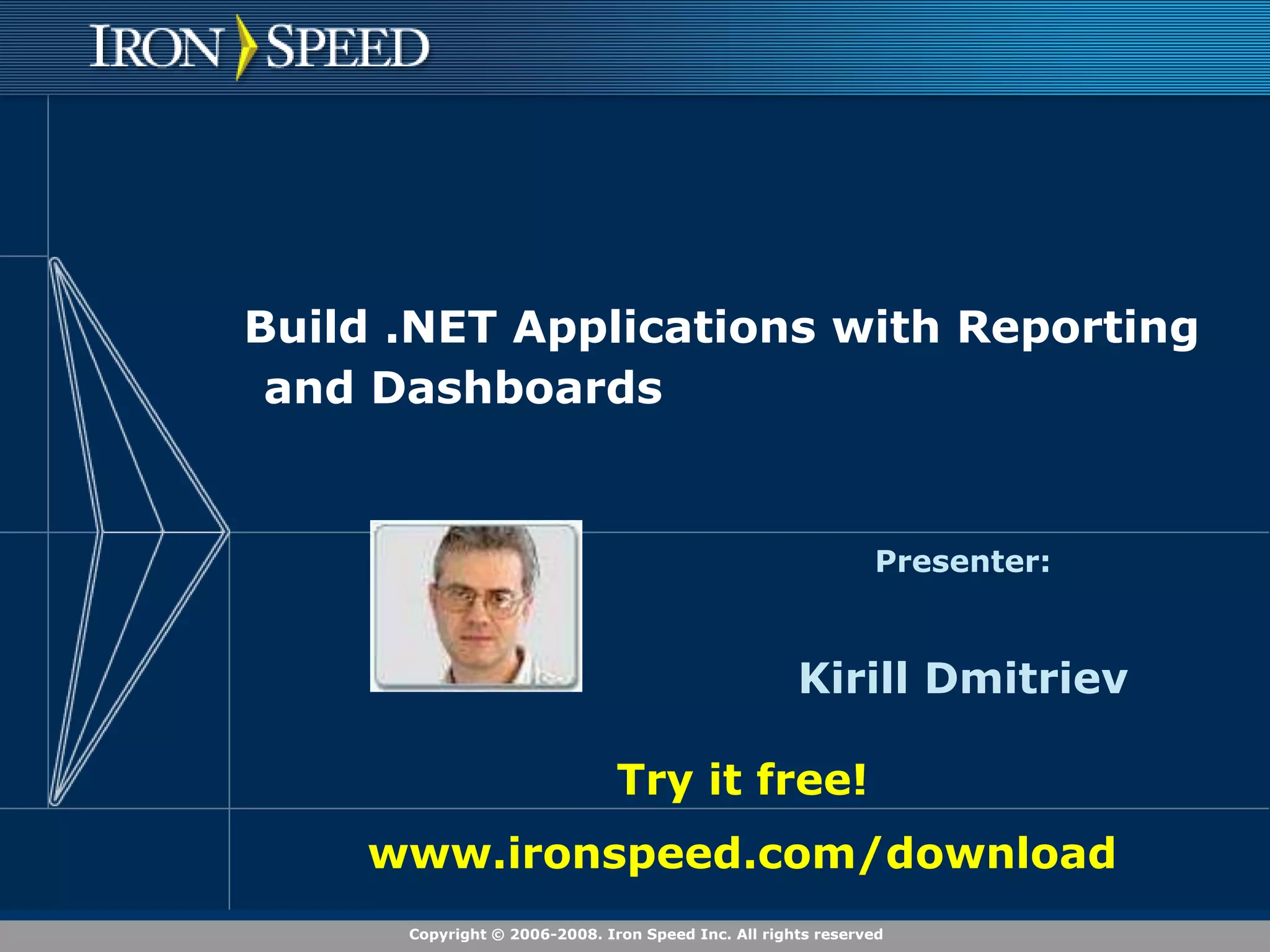 IRON SPEED

Build .NET Applications with Reporting and Dashboards

Presenter:

Kirill Dmitriev

Try it free!

www.ironspeed.com/download

Copyright © 2006-2008. Iron Speed Inc. All rights reserved